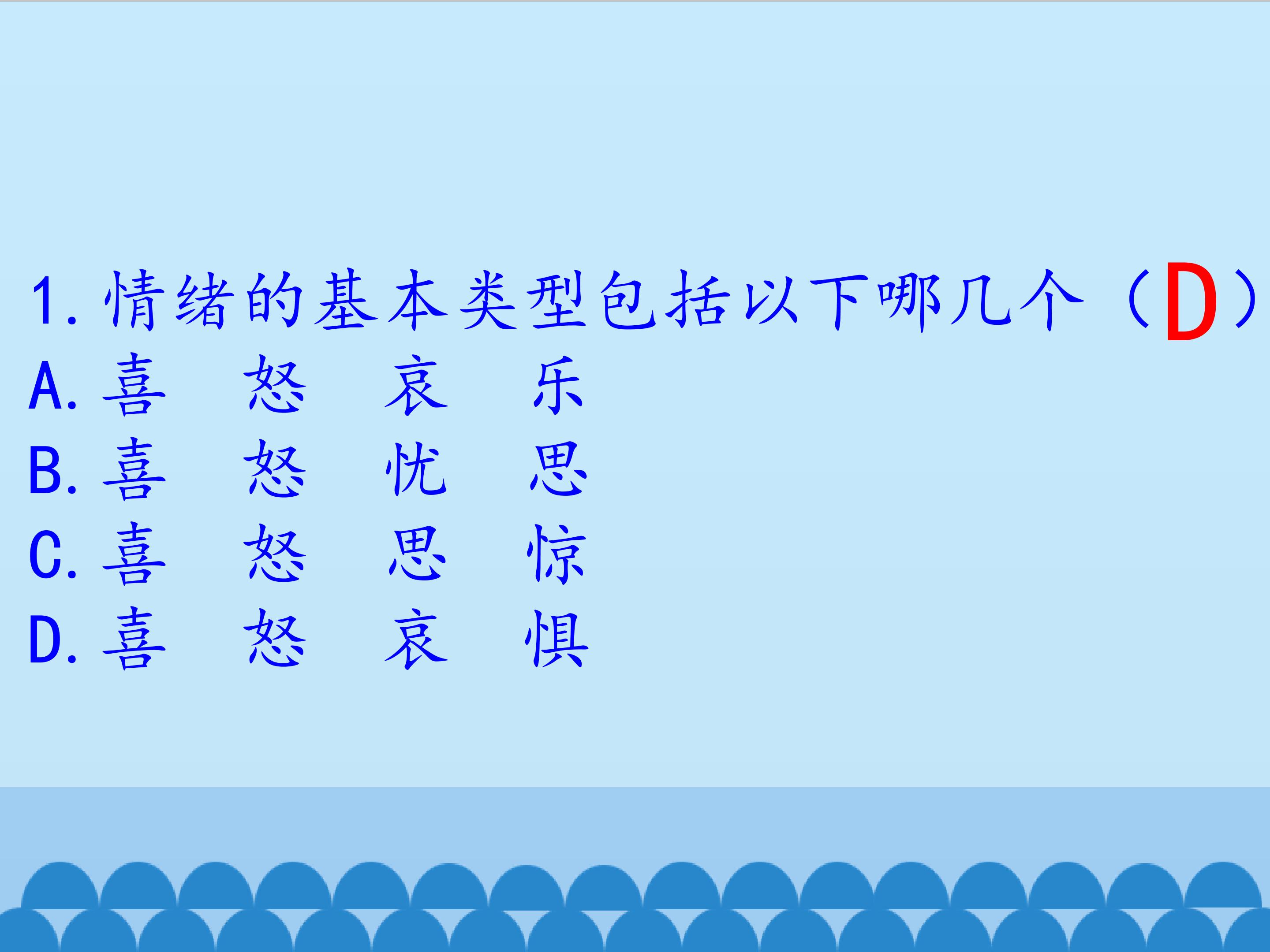 1. 情绪的基本类型包括以下哪几个（D）
A. 喜　怒　哀　乐
B. 喜　怒　忧　思
C. 喜　怒　思　惊
D. 喜　怒　哀　惧